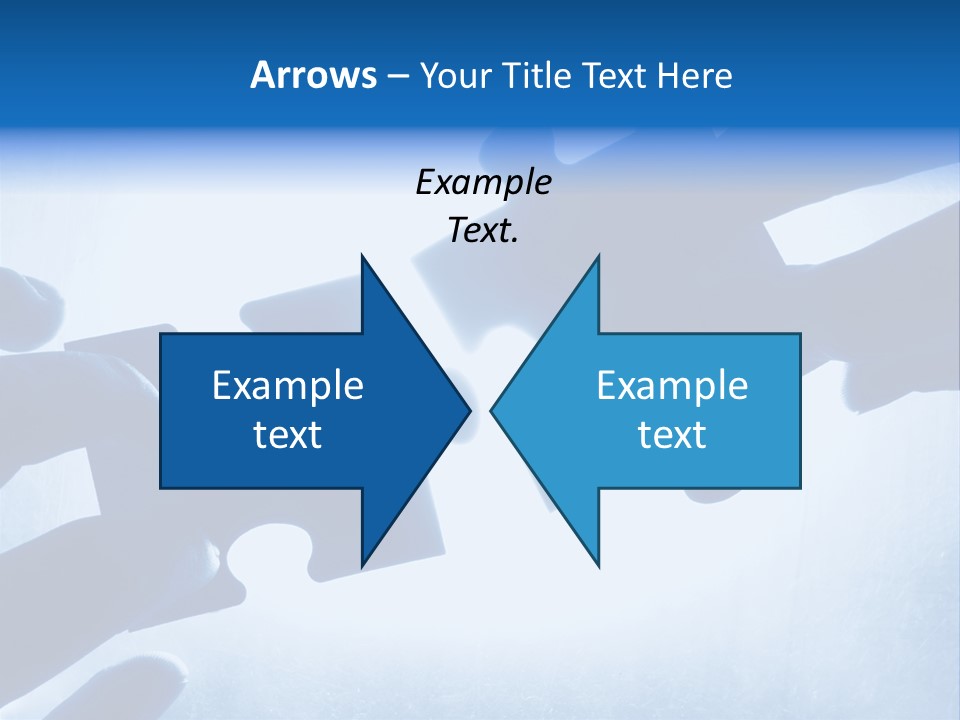 Arrows – Your Title Text Here

Example Text.

Example text

Example text